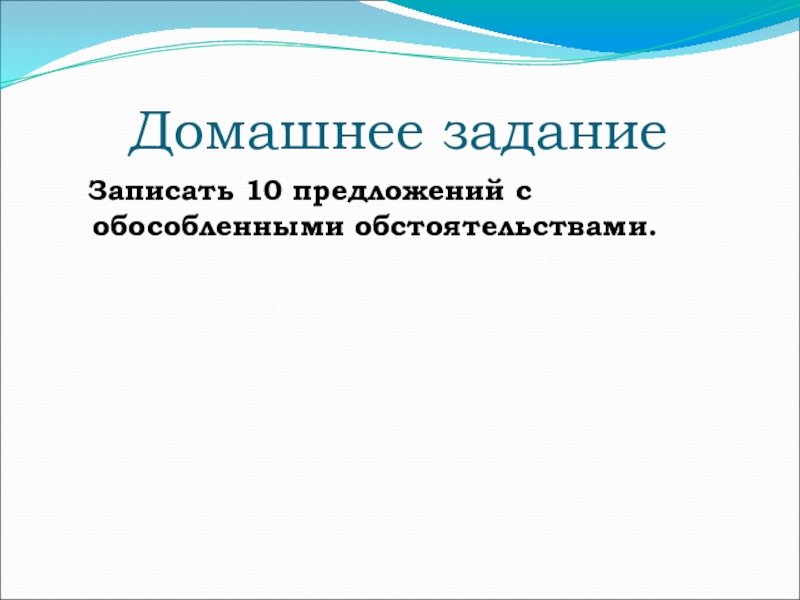 Домашнее задание

Записать 10 предложений с обособленными обстоятельствами.